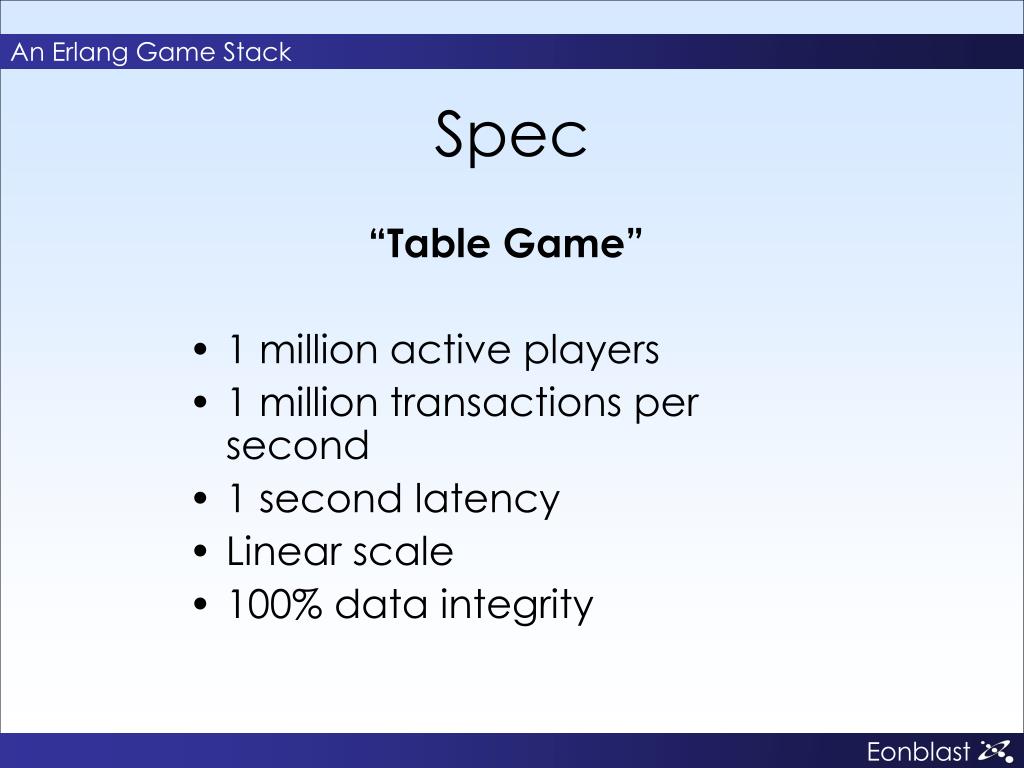 An Erlang Game Stack

Spec

“Table Game”

• 1 million active players
• 1 million transactions per second
• 1 second latency
• Linear scale
• 100% data integrity

Eonblast